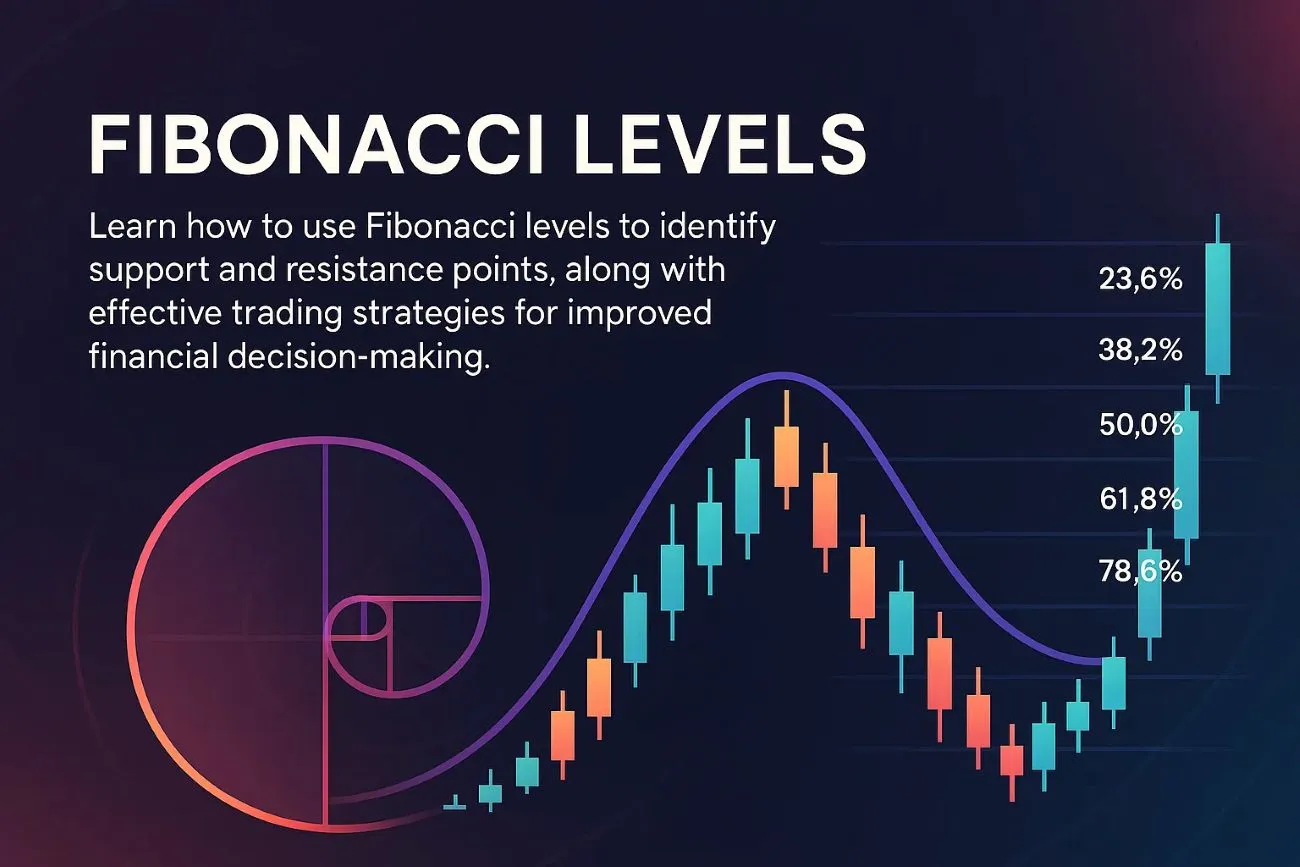 FIBONACCI LEVELS

Learn how to use Fibonacci levels to identify support and resistance points, along with effective trading strategies for improved financial decision-making.

23,6%

38,2%

50,0%

61,8%

78,6%